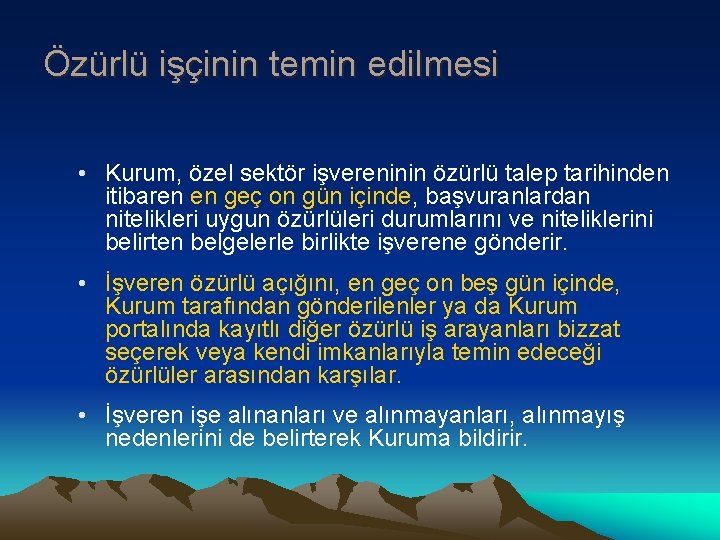 Özürlü işçinin temin edilmesi

• Kurum, özel sektör işvereninin özürlü talep tarihinden itibaren en geç on gün içinde, başvuranlardan nitelikleri uygun özürlüleri durumlarını ve niteliklerini belirten belgelerle birlikte işverene gönderir.

• İşveren özürlü açığını, en geç on beş gün içinde, Kurum tarafından gönderilenler ya da Kurum portalında kayıtlı diğer özürlü iş arayanları bizzat seçerek veya kendi imkanlarıyla temin edeceği özürlüler arasından karşılar.

• İşveren işe alınanları ve alınmayanları, alınmayış nedenlerini de belirterek Kuruma bildirir.